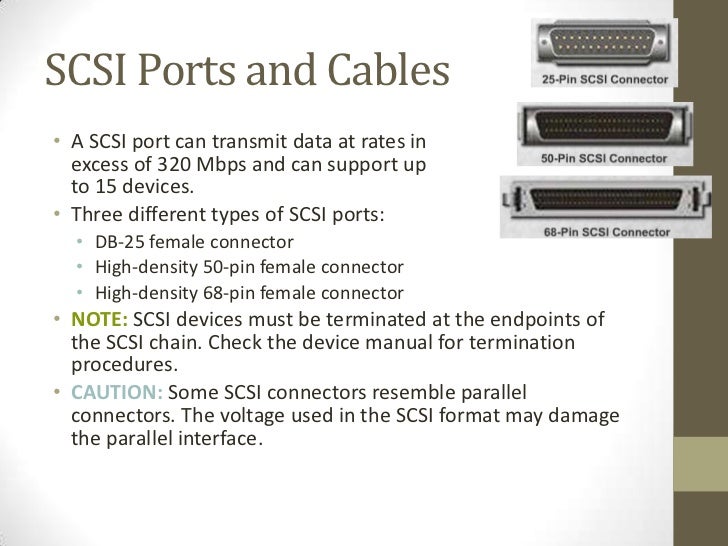 SCSI Ports and Cables

25-Pin SCSI Connector

50-Pin SCSI Connector

68-Pin SCSI Connector

• A SCSI port can transmit data at rates in excess of 320 Mbps and can support up to 15 devices.
• Three different types of SCSI ports:
  • DB-25 female connector
  • High-density 50-pin female connector
  • High-density 68-pin female connector
• NOTE: SCSI devices must be terminated at the endpoints of the SCSI chain. Check the device manual for termination procedures.
• CAUTION: Some SCSI connectors resemble parallel connectors. The voltage used in the SCSI format may damage the parallel interface.